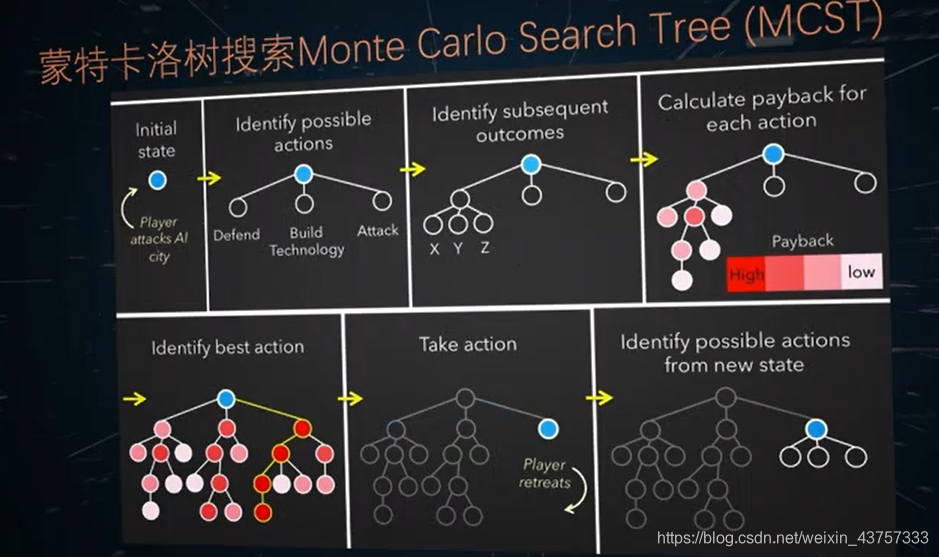 蒙特卡洛树搜索Monte Carlo Search Tree (MCST)

Initial state

Player attacks AI city

Identify possible actions

Defend

Build Technology

Attack

Identify subsequent outcomes

X Y Z

Calculate payback for each action

Payback

High

low

Identify best action

Take action

Player retreats

Identify possible actions from new state

https://blog.csdn.net/weixin_43757333